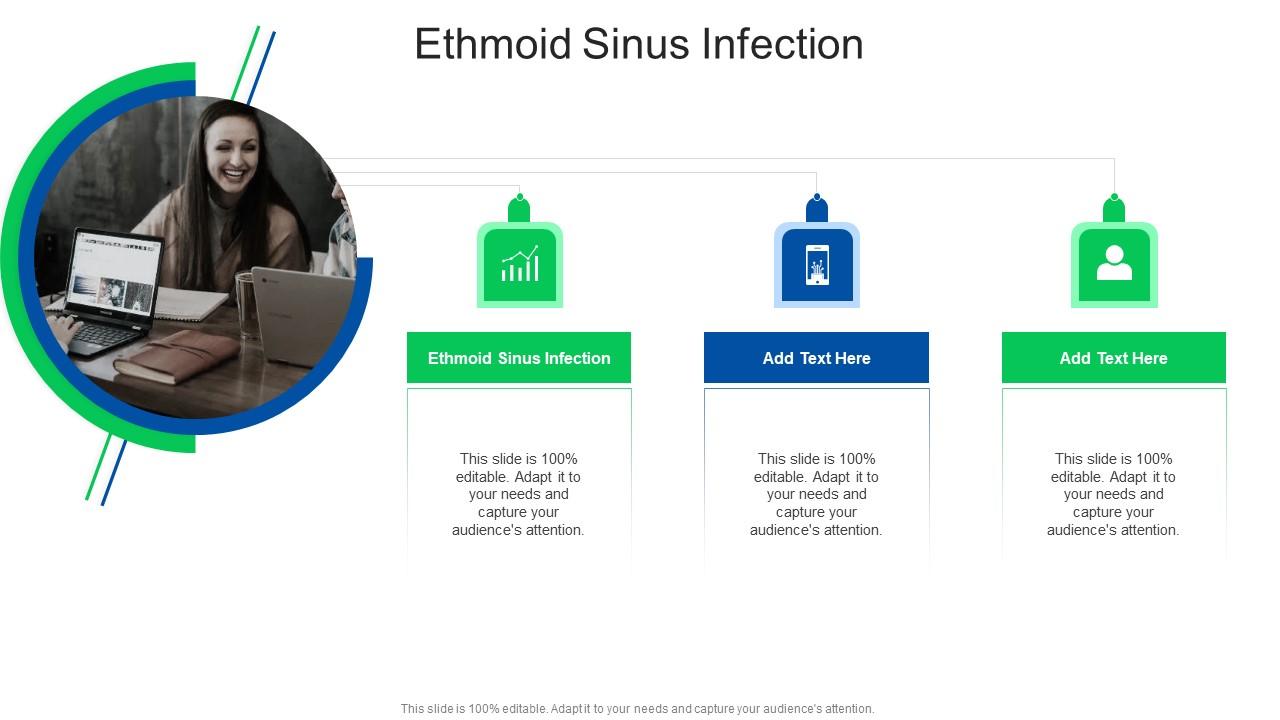 Ethmoid Sinus Infection

Ethmoid Sinus Infection

This slide is 100% editable. Adapt it to your needs and capture your audience's attention.

Add Text Here

This slide is 100% editable. Adapt it to your needs and capture your audience's attention.

Add Text Here

This slide is 100% editable. Adapt it to your needs and capture your audience's attention.

This slide is 100% editable. Adapt it to your needs and capture your audience's attention.